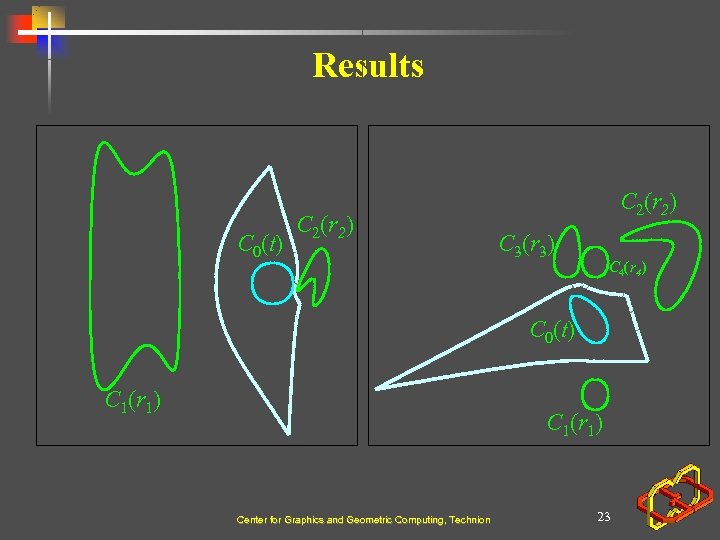 Results

$C_0(t)$

$C_2(r_2)$

$C_1(r_1)$

$C_2(r_2)$

$C_3(r_3)$

$C_4(r_4)$

$C_0(t)$

$C_1(r_1)$

Center for Graphics and Geometric Computing, Technion

23